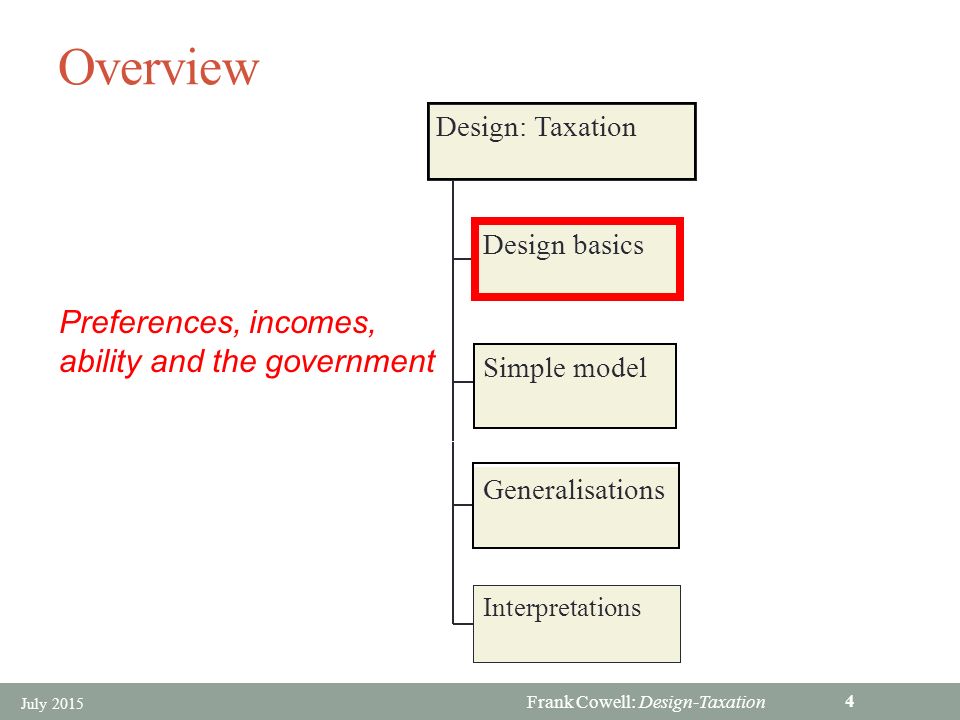 Overview

Design: Taxation

Design basics

Preferences, incomes, ability and the government

Simple model

Generalisations

Interpretations

July 2015

Frank Cowell: Design-Taxation

4